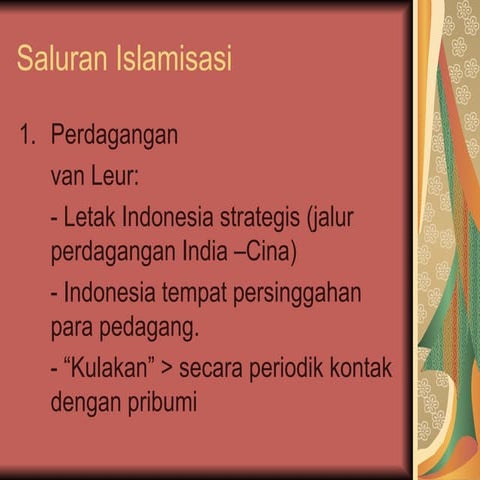 Saluran Islamisasi

1. Perdagangan

van Leur:

- Letak Indonesia strategis (jalur perdagangan India –Cina)

- Indonesia tempat persinggahan para pedagang.

- “Kulakan” > secara periodik kontak dengan pribumi